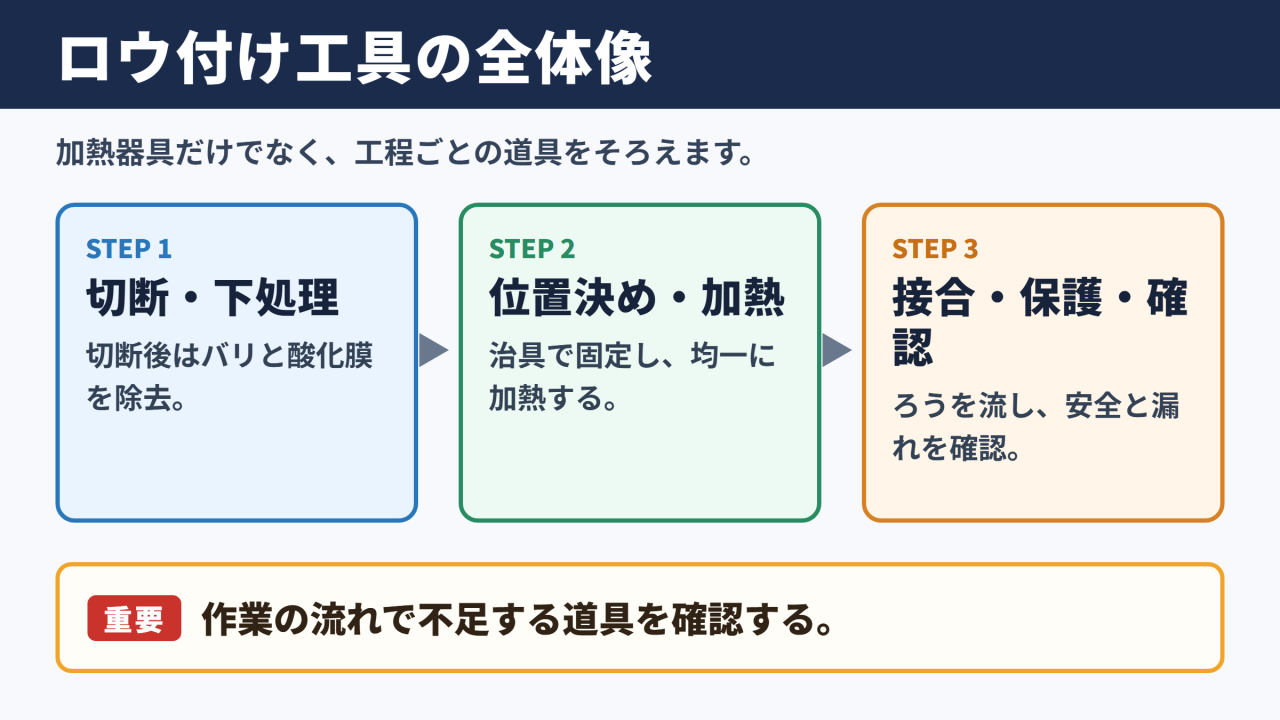 ロウ付け工具の全体像

加熱器具だけでなく、工程ごとの道具をそろえます。

STEP 1
切断・下処理
切断後はバリと酸化膜を除去。

STEP 2
位置決め・加熱
治具で固定し、均一に加熱する。

STEP 3
接合・保護・確認
ろうを流し、安全と漏れを確認。

重要 作業の流れで不足する道具を確認する。